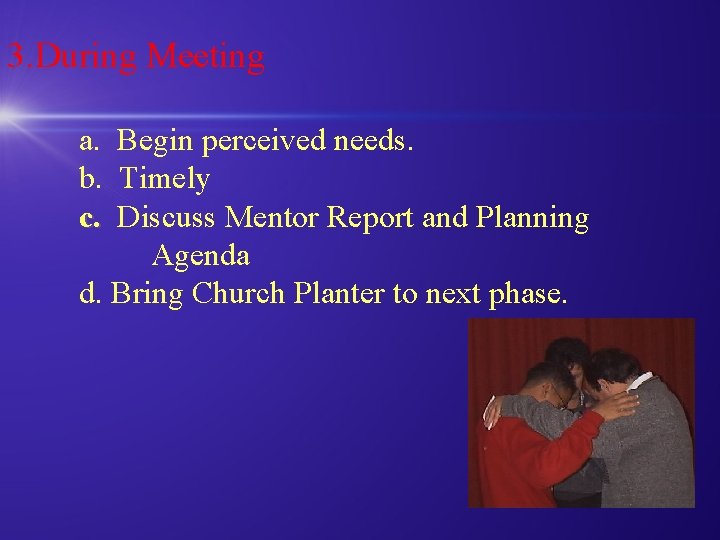 3.During Meeting

a. Begin perceived needs.
b. Timely
c. Discuss Mentor Report and Planning Agenda
d. Bring Church Planter to next phase.